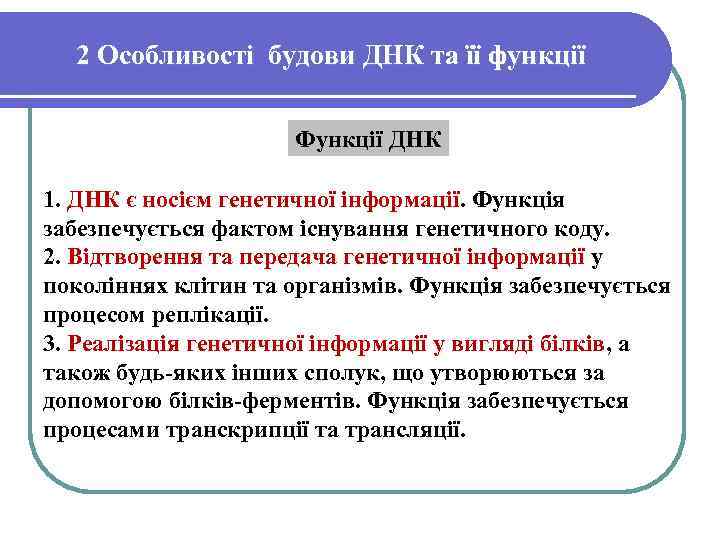 2 Особливості будови ДНК та її функції

Функції ДНК

1. ДНК є носієм генетичної інформації. Функція забезпечується фактом існування генетичного коду.
2. Відтворення та передача генетичної інформації у поколіннях клітин та організмів. Функція забезпечується процесом реплікації.
3. Реалізація генетичної інформації у вигляді білків, а також будь-яких інших сполук, що утворюються за допомогою білків-ферментів. Функція забезпечується процесами транскрипції та трансляції.